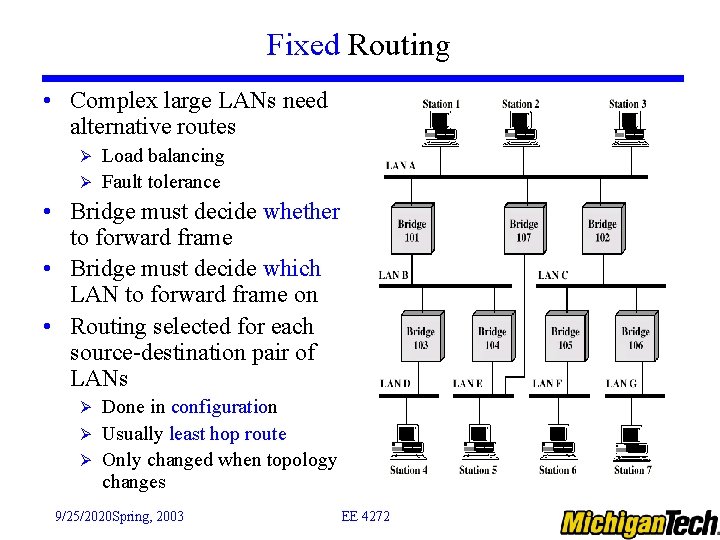 Fixed Routing

• Complex large LANs need alternative routes
  ➢ Load balancing
  ➢ Fault tolerance
• Bridge must decide whether to forward frame
• Bridge must decide which LAN to forward frame on
• Routing selected for each source-destination pair of LANs
  ➢ Done in configuration
  ➢ Usually least hop route
  ➢ Only changed when topology changes

Station 1
Station 2
Station 3
LAN A
Bridge 101
Bridge 107
Bridge 102
LAN B
LAN C
Bridge 103
Bridge 104
Bridge 105
Bridge 106
LAN D
LAN E
LAN F
LAN G
Station 4
Station 5
Station 6
Station 7

9/25/2020Spring, 2003
EE 4272
MichiganTech